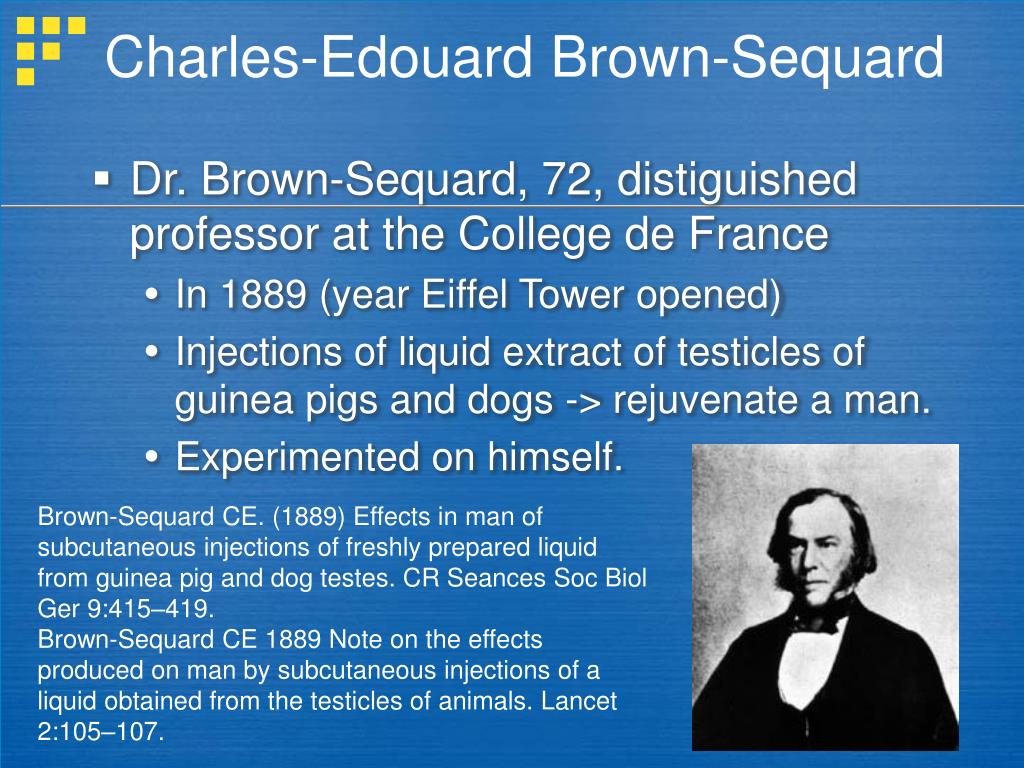 Charles-Edouard Brown-Sequard

▪ Dr. Brown-Sequard, 72, distiguished professor at the College de France
• In 1889 (year Eiffel Tower opened)
• Injections of liquid extract of testicles of guinea pigs and dogs -> rejuvenate a man.
• Experimented on himself.

Brown-Sequard CE. (1889) Effects in man of subcutaneous injections of freshly prepared liquid from guinea pig and dog testes. CR Seances Soc Biol Ger 9:415–419.
Brown-Sequard CE 1889 Note on the effects produced on man by subcutaneous injections of a liquid obtained from the testicles of animals. Lancet 2:105–107.